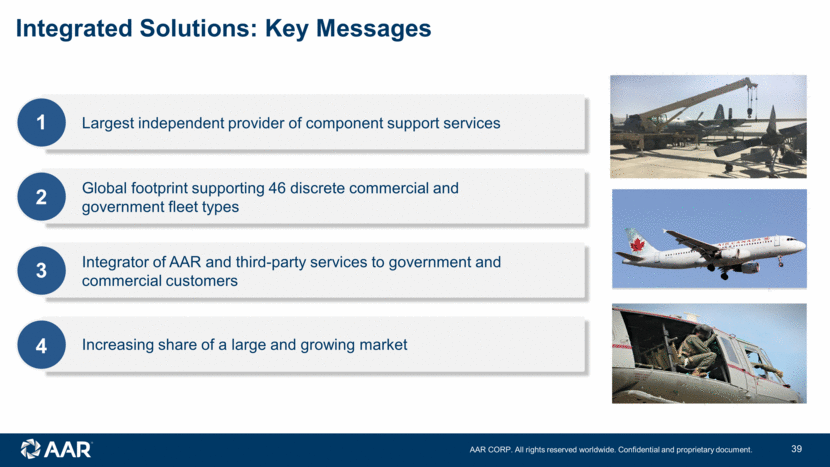 Integrated Solutions: Key Messages

1 Largest independent provider of component support services

2 Global footprint supporting 46 discrete commercial and government fleet types

3 Integrator of AAR and third-party services to government and commercial customers

4 Increasing share of a large and growing market

AIR CANADA

AAR

AAR CORP. All rights reserved worldwide. Confidential and proprietary document.

39